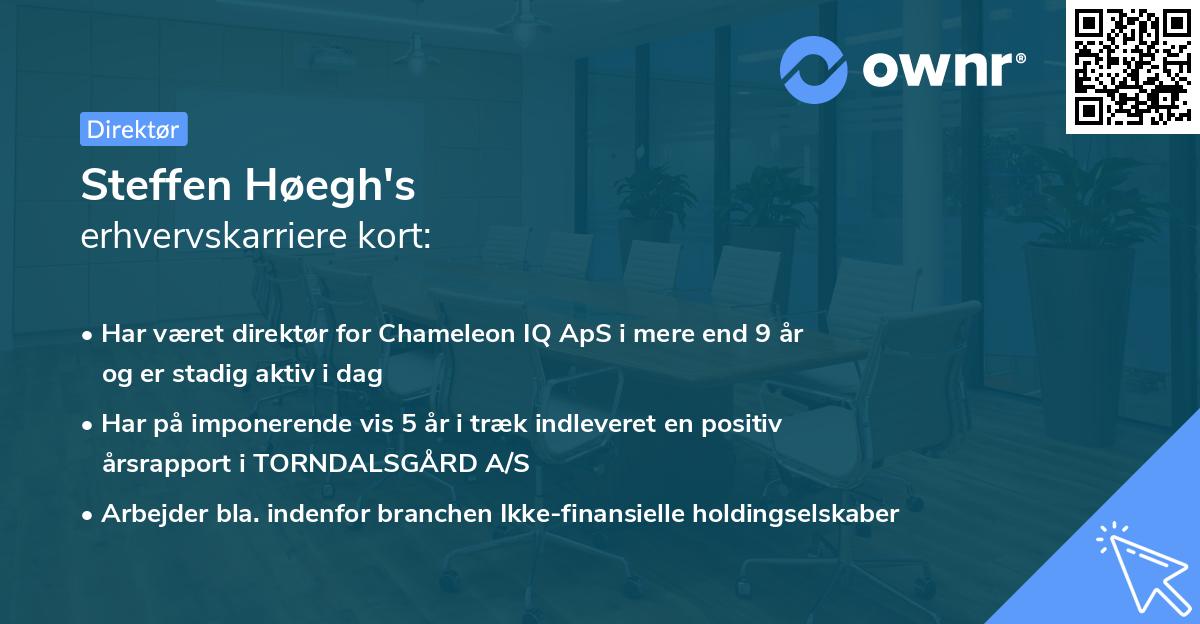 ownr®

Direktør

Steffen Høegh's
erhvervskarriere kort:

• Har været direktør for Chameleon IQ ApS i mere end 9 år og er stadig aktiv i dag

• Har på imponerende vis 5 år i træk indleveret en positiv årsrapport i TORNDALSGÅRD A/S

• Arbejder bla. indenfor branchen Ikke-finansielle holdingselskaber